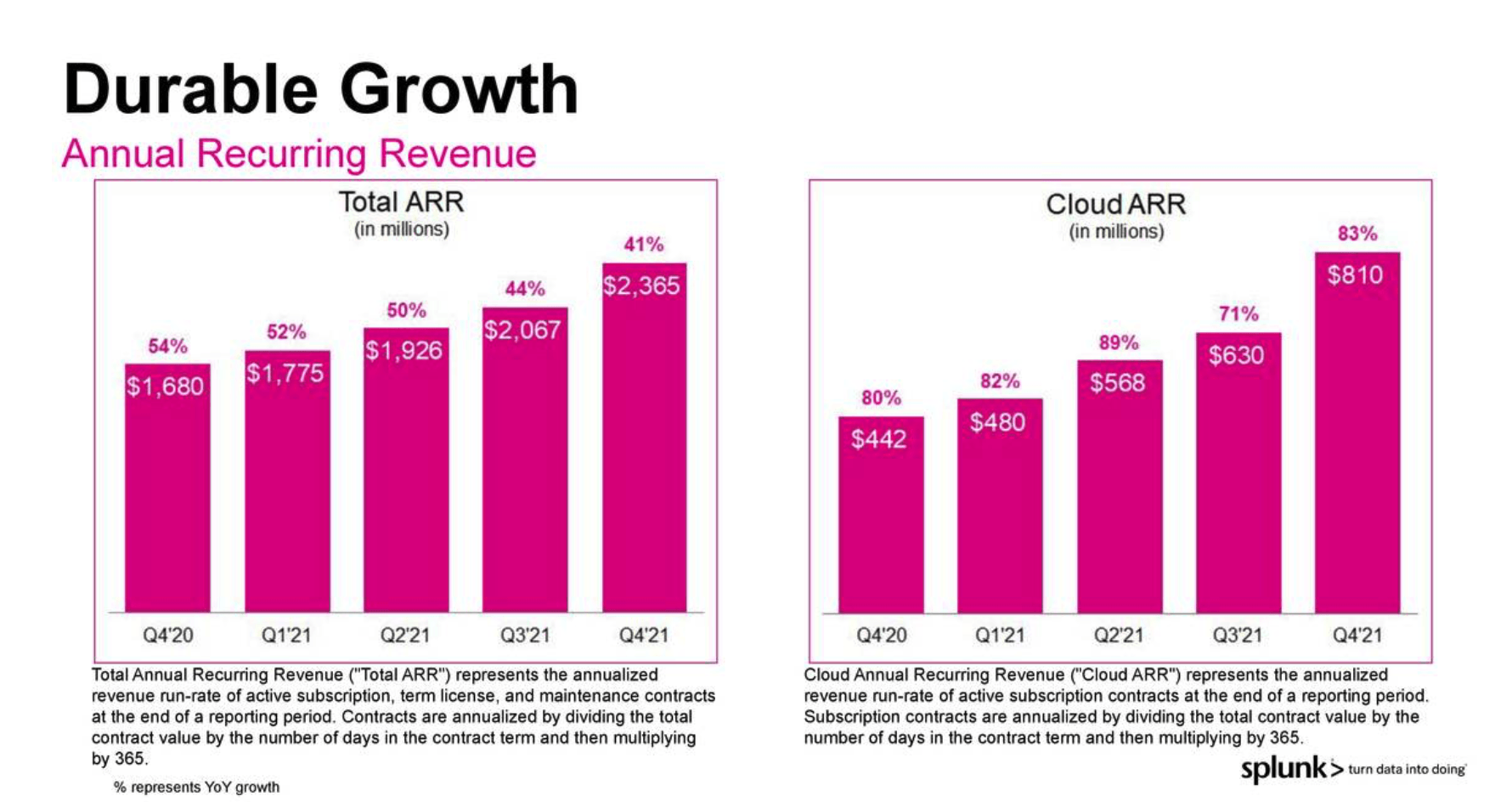 Durable Growth

Annual Recurring Revenue

Total ARR
(in millions)

54%
$1,680
52%
$1,775
50%
$1,926
44%
$2,067
41%
$2,365

Q4'20 Q1'21 Q2'21 Q3'21 Q4'21

Total Annual Recurring Revenue ("Total ARR") represents the annualized revenue run-rate of active subscription, term license, and maintenance contracts at the end of a reporting period. Contracts are annualized by dividing the total contract value by the number of days in the contract term and then multiplying by 365.

% represents YoY growth

Cloud ARR
(in millions)

80%
$442
82%
$480
89%
$568
71%
$630
83%
$810

Q4'20 Q1'21 Q2'21 Q3'21 Q4'21

Cloud Annual Recurring Revenue ("Cloud ARR") represents the annualized revenue run-rate of active subscription contracts at the end of a reporting period. Subscription contracts are annualized by dividing the total contract value by the number of days in the contract term and then multiplying by 365.

splunk> turn data into doing